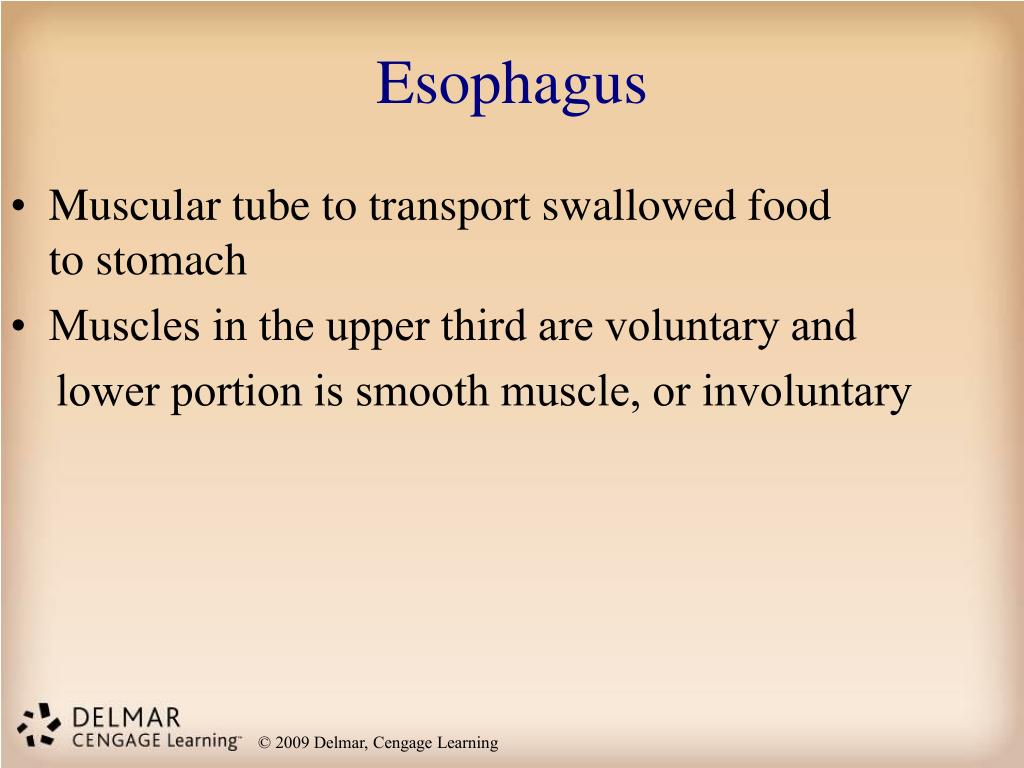 Esophagus

• Muscular tube to transport swallowed food to stomach
• Muscles in the upper third are voluntary and lower portion is smooth muscle, or involuntary

DELMAR
CENGAGE Learning™

© 2009 Delmar, Cengage Learning